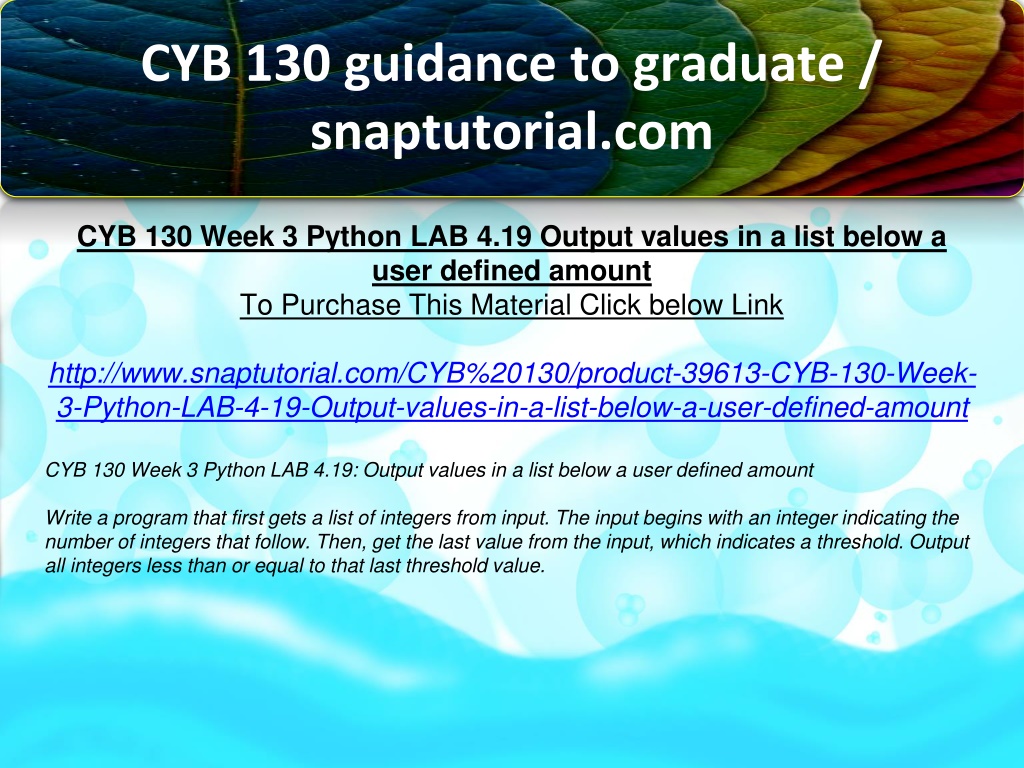 CYB 130 guidance to graduate / snaptutorial.com

CYB 130 Week 3 Python LAB 4.19 Output values in a list below a user defined amount
To Purchase This Material Click below Link

http://www.snaptutorial.com/CYB%20130/product-39613-CYB-130-Week-3-Python-LAB-4-19-Output-values-in-a-list-below-a-user-defined-amount

CYB 130 Week 3 Python LAB 4.19: Output values in a list below a user defined amount

Write a program that first gets a list of integers from input. The input begins with an integer indicating the number of integers that follow. Then, get the last value from the input, which indicates a threshold. Output all integers less than or equal to that last threshold value.